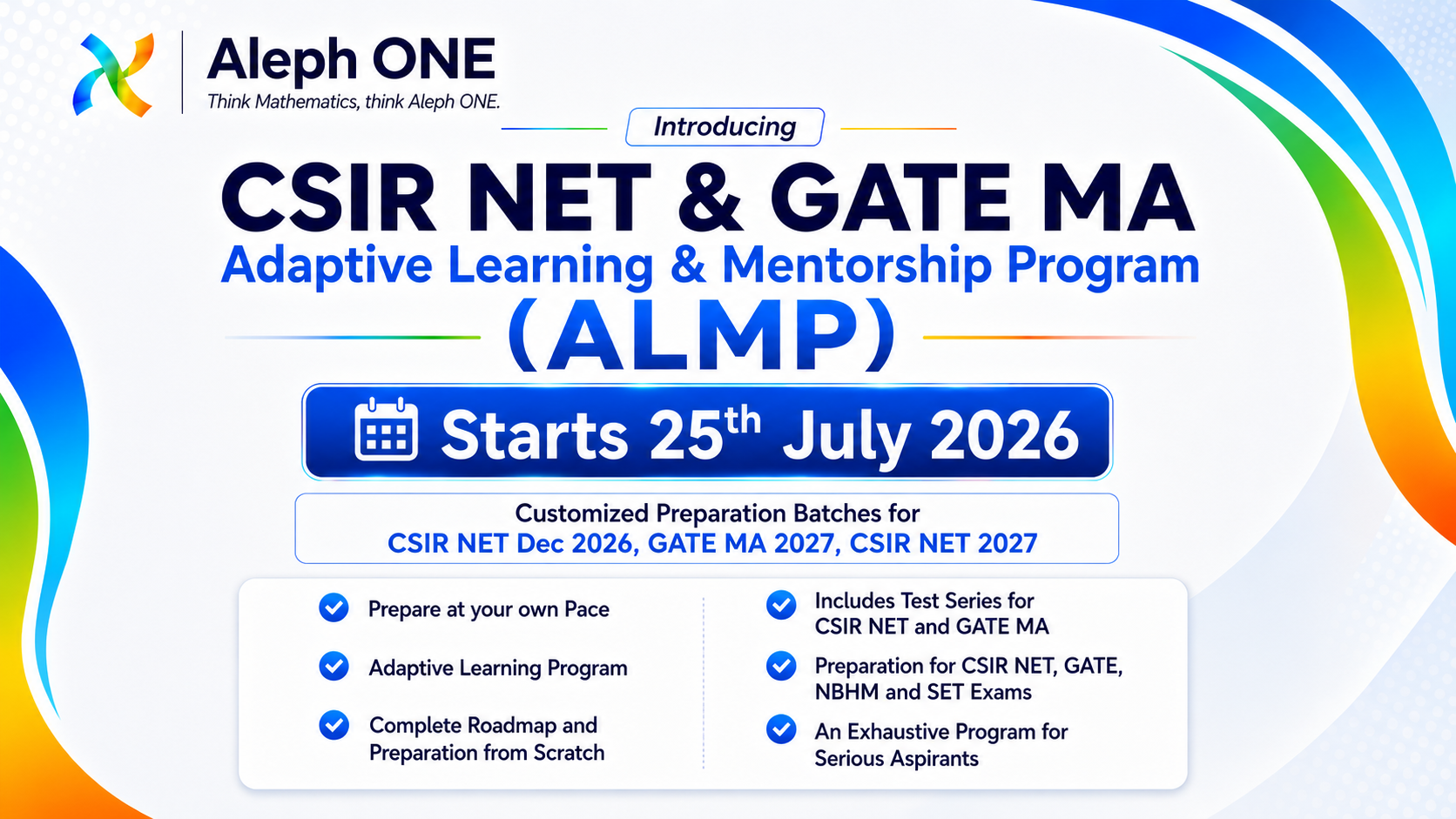 Aleph ONE
Think Mathematics, think Aleph ONE.

Introducing

CSIR NET & GATE MA
Adaptive Learning & Mentorship Program
(ALMP)

Starts 25$^{th}$ July 2026

Customized Preparation Batches for
CSIR NET Dec 2026, GATE MA 2027, CSIR NET 2027

Prepare at your own Pace

Adaptive Learning Program

Complete Roadmap and Preparation from Scratch

Includes Test Series for CSIR NET and GATE MA

Preparation for CSIR NET, GATE, NBHM and SET Exams

An Exhaustive Program for Serious Aspirants